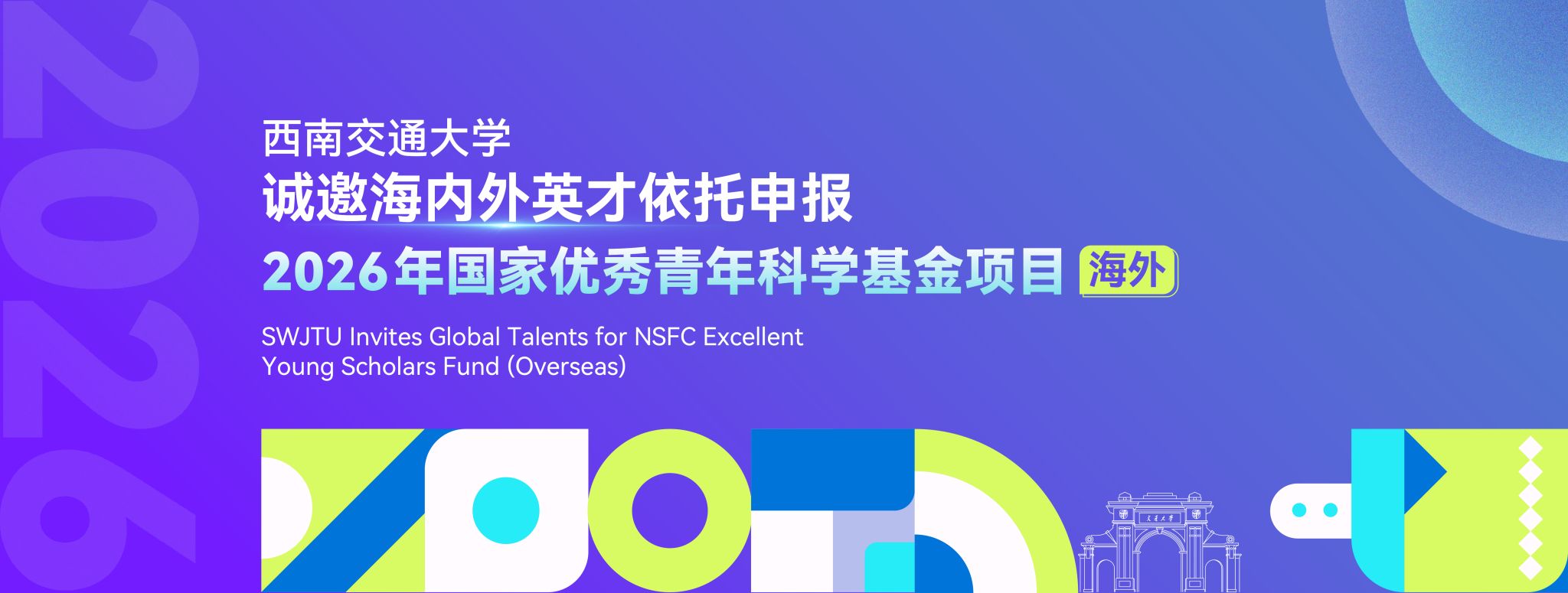 2026

西南交通大学
诚邀海内外英才依托申报
2026年国家优秀青年科学基金项目 海外

SWJTU Invites Global Talents for NSFC Excellent Young Scholars Fund (Overseas)

交通大学